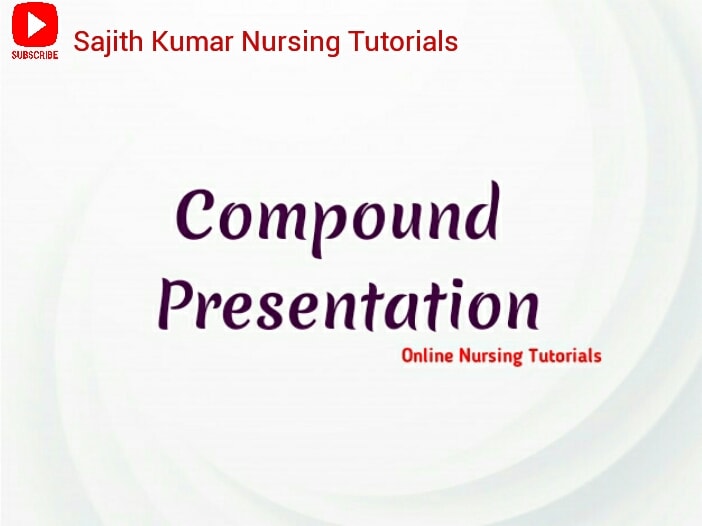 SUBSCRIBE

Sajith Kumar Nursing Tutorials

Compound Presentation

Online Nursing Tutorials